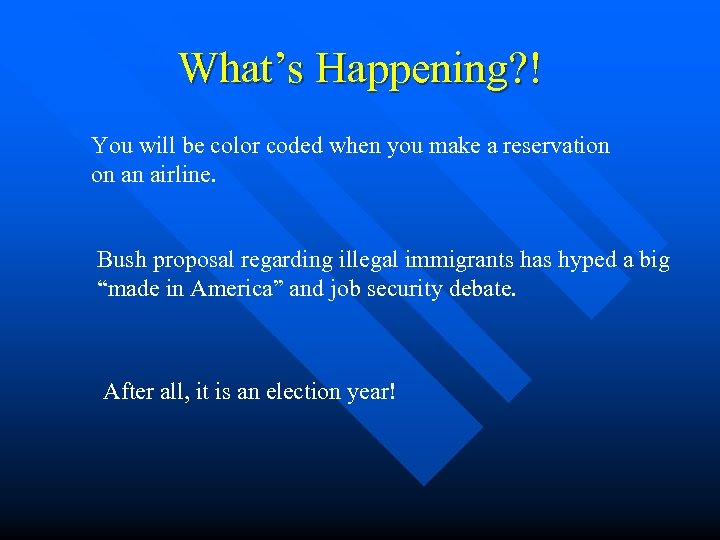 What’s Happening?!

You will be color coded when you make a reservation on an airline.

Bush proposal regarding illegal immigrants has hyped a big “made in America” and job security debate.

After all, it is an election year!